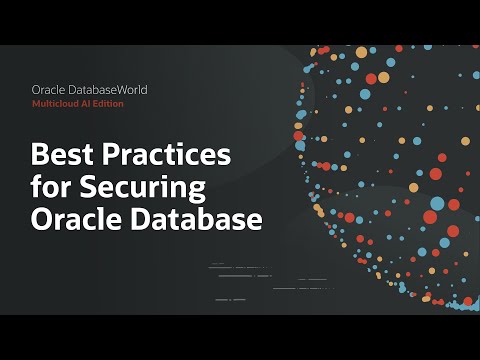 Oracle DatabaseWorld
Multicloud AI Edition

Best Practices for Securing Oracle Database